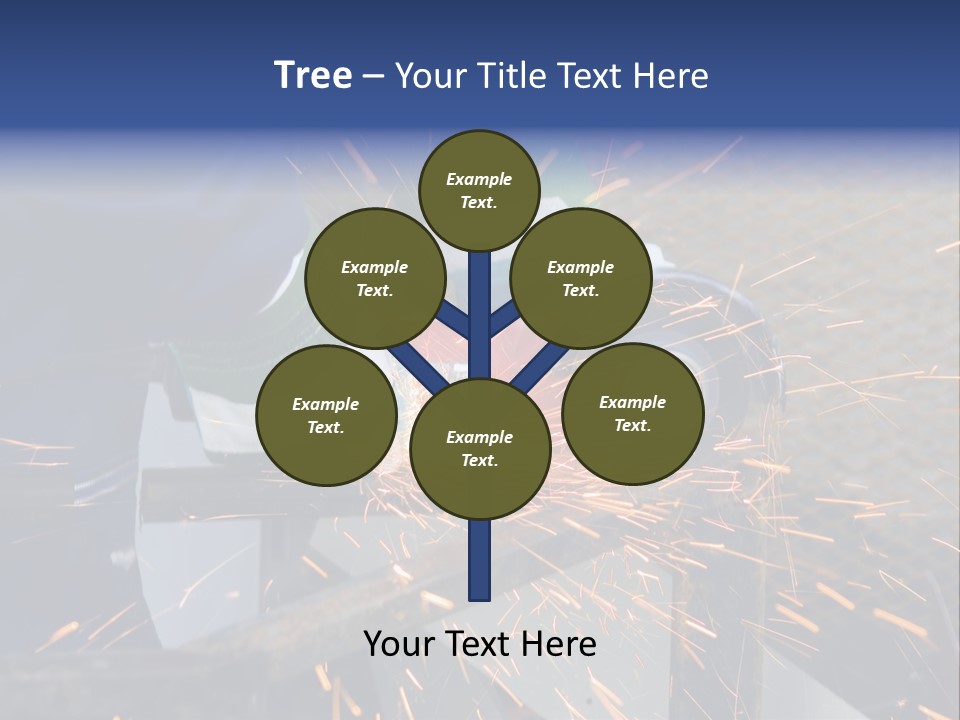 Tree – Your Title Text Here

Example Text.

Example Text.

Example Text.

Example Text.

Example Text.

Example Text.

Your Text Here